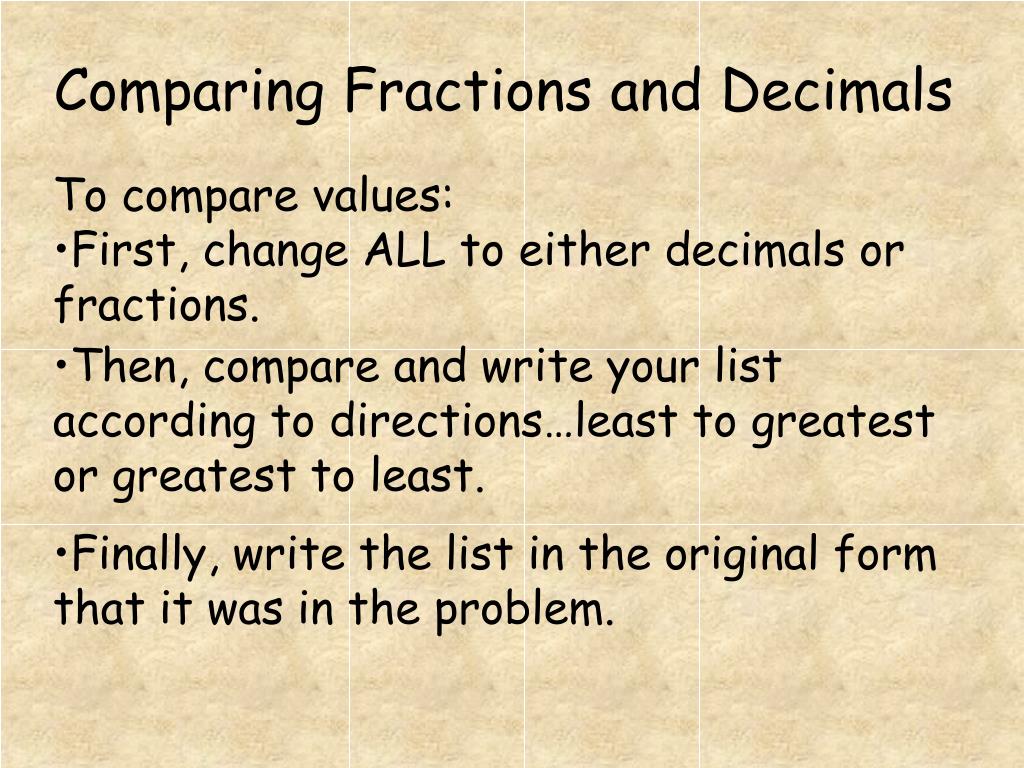 Comparing Fractions and Decimals

To compare values:
•First, change ALL to either decimals or fractions.

•Then, compare and write your list according to directions…least to greatest or greatest to least.

•Finally, write the list in the original form that it was in the problem.